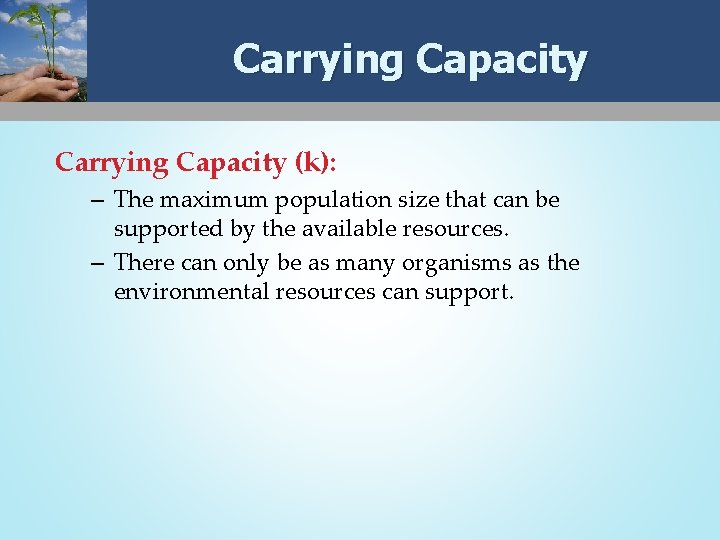 Carrying Capacity

Carrying Capacity (k):

– The maximum population size that can be supported by the available resources.

– There can only be as many organisms as the environmental resources can support.